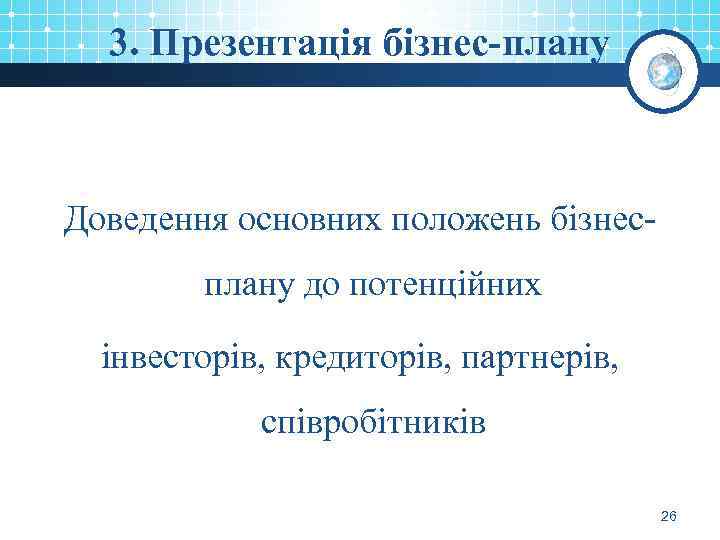 3. Презентація бізнес-плану

Доведення основних положень бізнес-плану до потенційних інвесторів, кредиторів, партнерів, співробітників

26